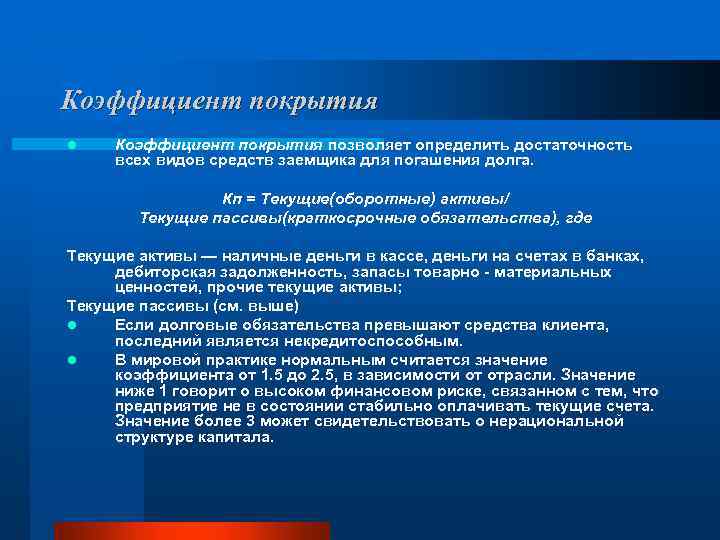 Коэффициент покрытия

Коэффициент покрытия позволяет определить достаточность всех видов средств заемщика для погашения долга.

Кп = Текущие(оборотные) активы/
Текущие пассивы(краткосрочные обязательства), где

Текущие активы — наличные деньги в кассе, деньги на счетах в банках, дебиторская задолженность, запасы товарно - материальных ценностей, прочие текущие активы;

Текущие пассивы (см. выше)

Если долговые обязательства превышают средства клиента, последний является некредитоспособным.

В мировой практике нормальным считается значение коэффициента от 1.5 до 2.5, в зависимости от отрасли. Значение ниже 1 говорит о высоком финансовом риске, связанном с тем, что предприятие не в состоянии стабильно оплачивать текущие счета. Значение более 3 может свидетельствовать о нерациональной структуре капитала.